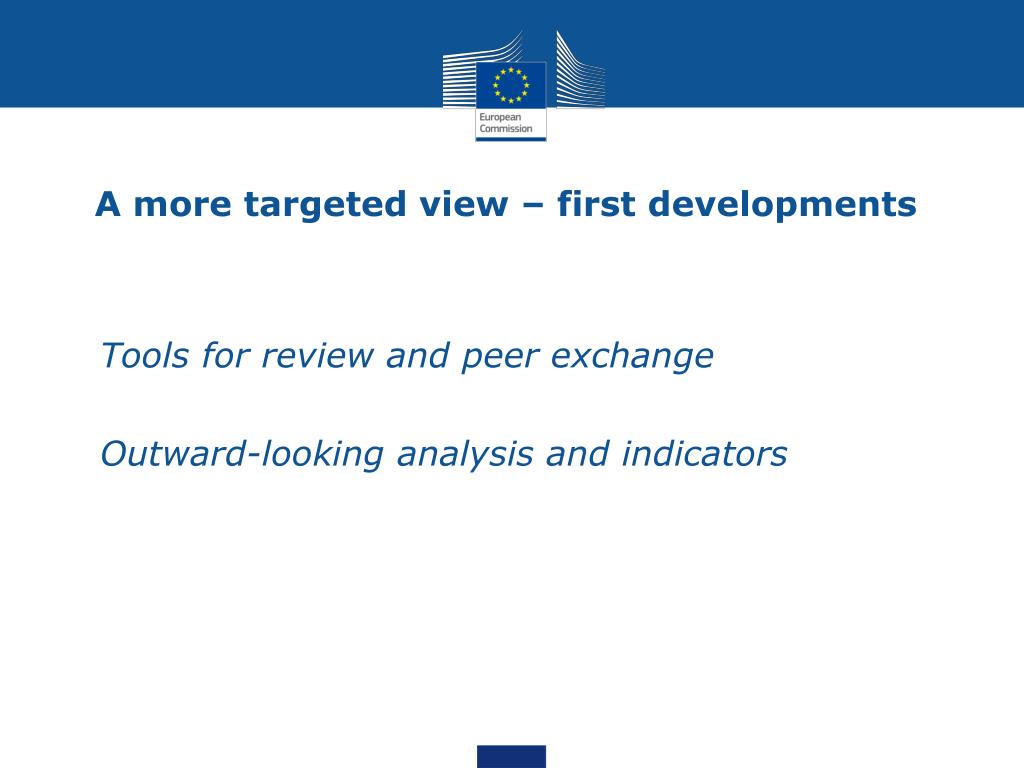 European Commission

A more targeted view – first developments

Tools for review and peer exchange

Outward-looking analysis and indicators